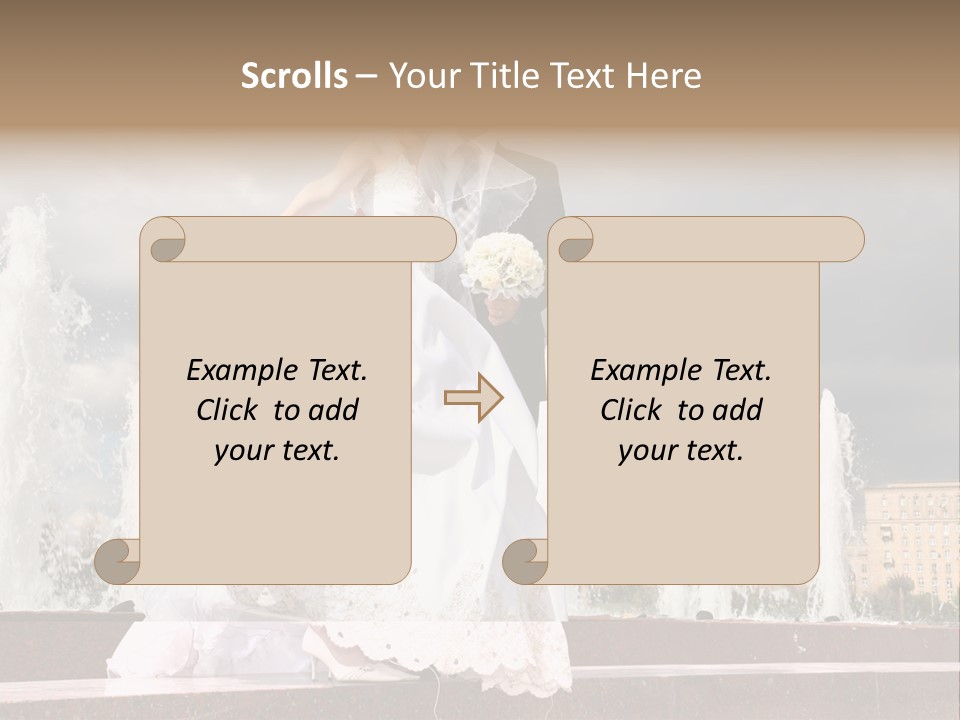 Scrolls – Your Title Text Here

Example Text. Click to add your text.

Example Text. Click to add your text.